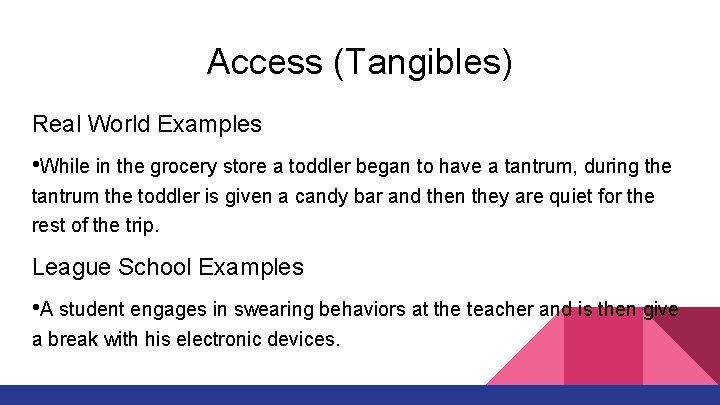 Access (Tangibles)

Real World Examples

•While in the grocery store a toddler began to have a tantrum, during the tantrum the toddler is given a candy bar and then they are quiet for the rest of the trip.

League School Examples

•A student engages in swearing behaviors at the teacher and is then give a break with his electronic devices.